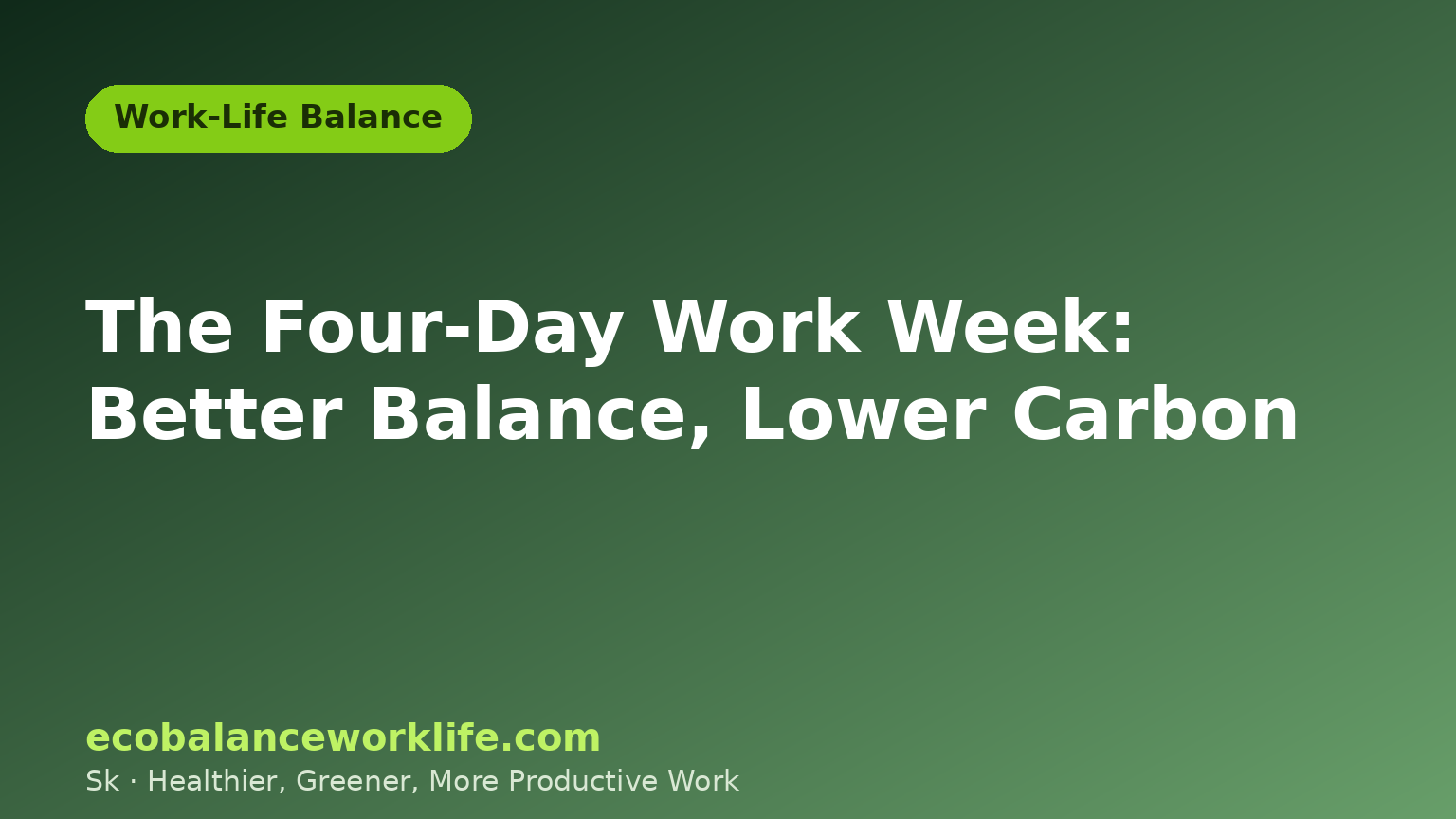 Work-Life Balance

The Four-Day Work Week: Better Balance, Lower Carbon

ecobalanceworklife.com
Sk · Healthier, Greener, More Productive Work